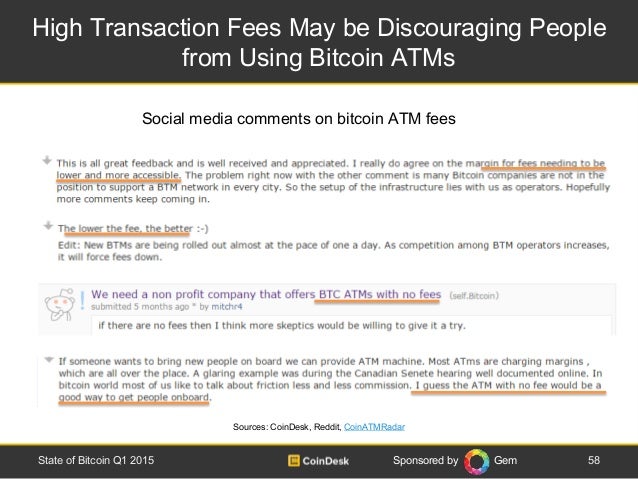 High Transaction Fees May be Discouraging People from Using Bitcoin ATMs

Social media comments on bitcoin ATM fees

This is all great feedback and is well received and appreciated. I really do agree on the margin for fees needing to be lower and more accessible. The problem right now with the other comment is many Bitcoin companies are not in the position to support a BTM network in every city. So the setup of the infrastructure lies with us as operators. Hopefully more comments keep coming in.

The lower the fee, the better :-)

Edit: New BTMs are being rolled out almost at the pace of one a day. As competition among BTM operators increases, it will force fees down.

We need a non profit company that offers BTC ATMs with no fees (self.Bitcoin)
submitted 5 months ago * by mitchr4

if there are no fees then I think more skeptics would be willing to give it a try.

If someone wants to bring new people on board we can provide ATM machine. Most ATms are charging margins , which are all over the place. A glaring example was during the Canadian Senete hearing well documented online. In bitcoin world most of us like to talk about friction less and less commission. I guess the ATM with no fee would be a good way to get people onboard.

Sources: CoinDesk, Reddit, CoinATMRadar

State of Bitcoin Q1 2015

CoinDesk

Sponsored by Gem

58